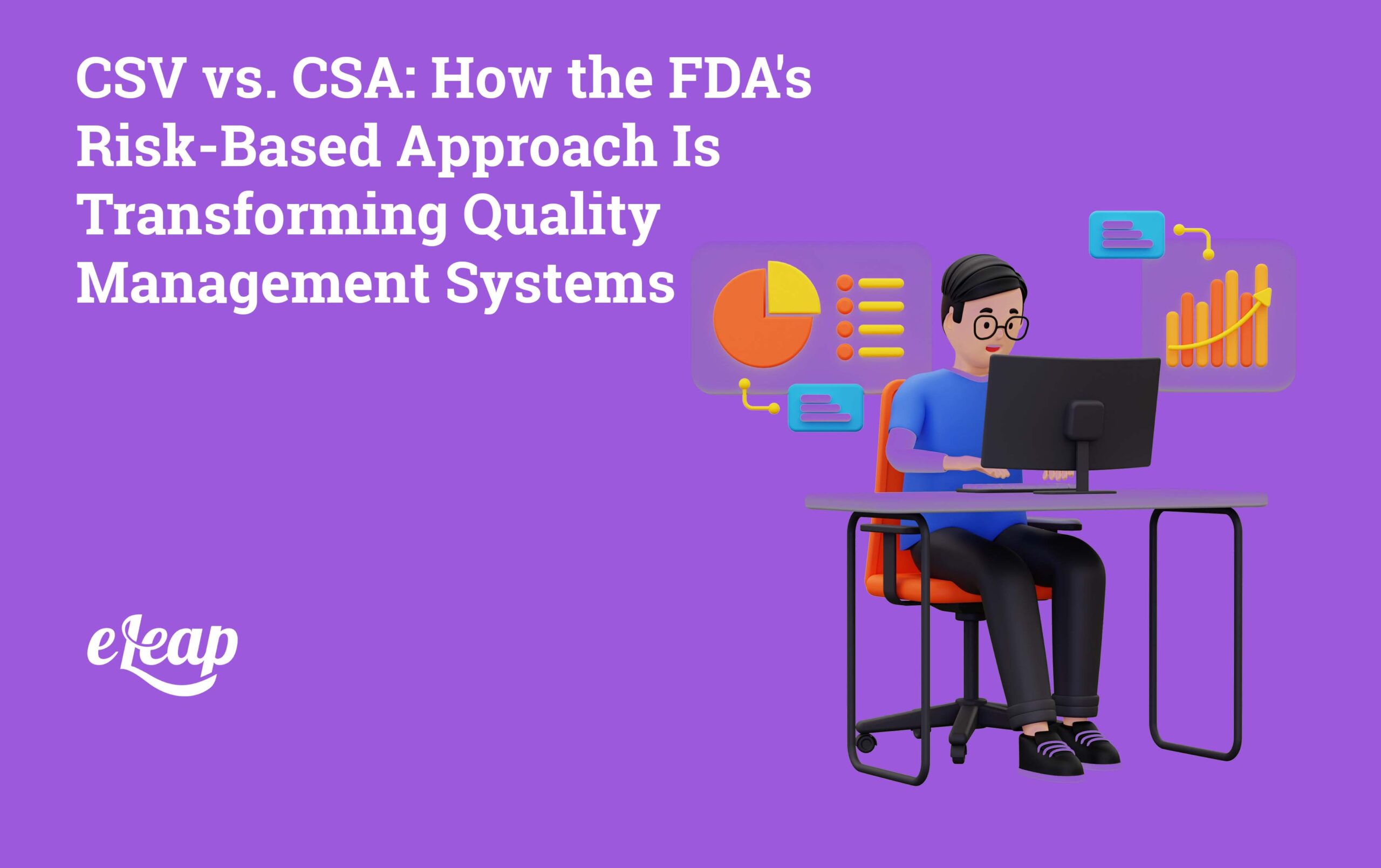 CSV vs. CSA: How the FDA's Risk-Based Approach Is Transforming Quality Management Systems

eLeap